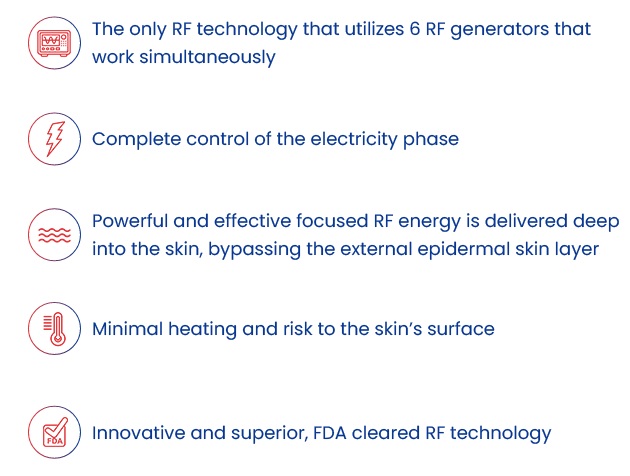 The only RF technology that utilizes 6 RF generators that work simultaneously

Complete control of the electricity phase

Powerful and effective focused RF energy is delivered deep into the skin, bypassing the external epidermal skin layer

Minimal heating and risk to the skin's surface

FDA

Innovative and superior, FDA cleared RF technology